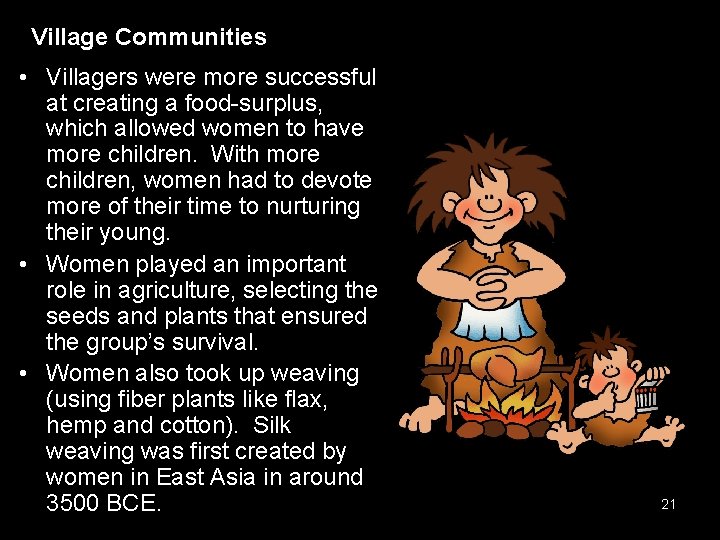 Village Communities

• Villagers were more successful at creating a food-surplus, which allowed women to have more children. With more children, women had to devote more of their time to nurturing their young.

• Women played an important role in agriculture, selecting the seeds and plants that ensured the group's survival.

• Women also took up weaving (using fiber plants like flax, hemp and cotton). Silk weaving was first created by women in East Asia in around 3500 BCE.

21